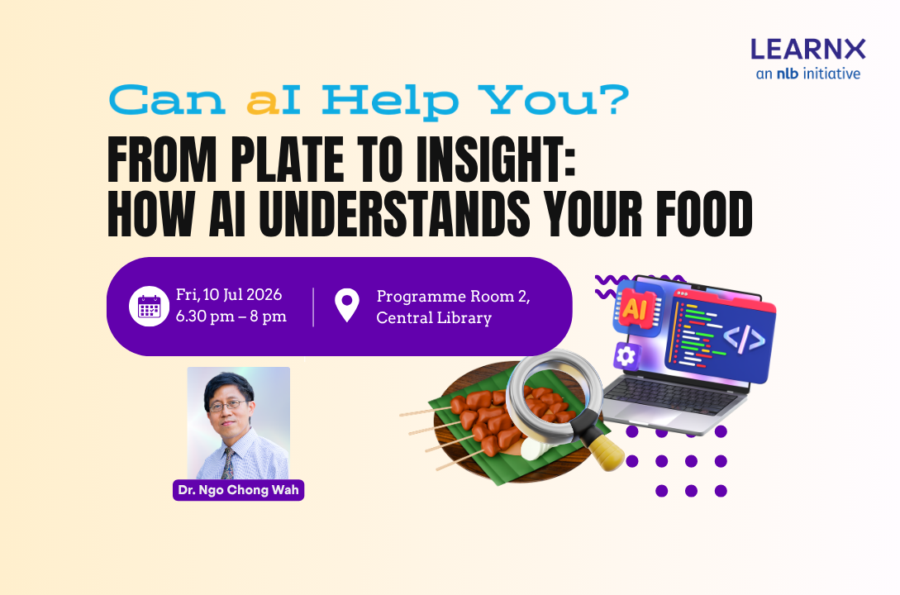 LEARNX
an nlb initiative

Can aI Help You?

FROM PLATE TO INSIGHT: HOW AI UNDERSTANDS YOUR FOOD

Fri, 10 Jul 2026
6.30 pm – 8 pm

Programme Room 2, Central Library

AI

</>

Dr. Ngo Chong Wah